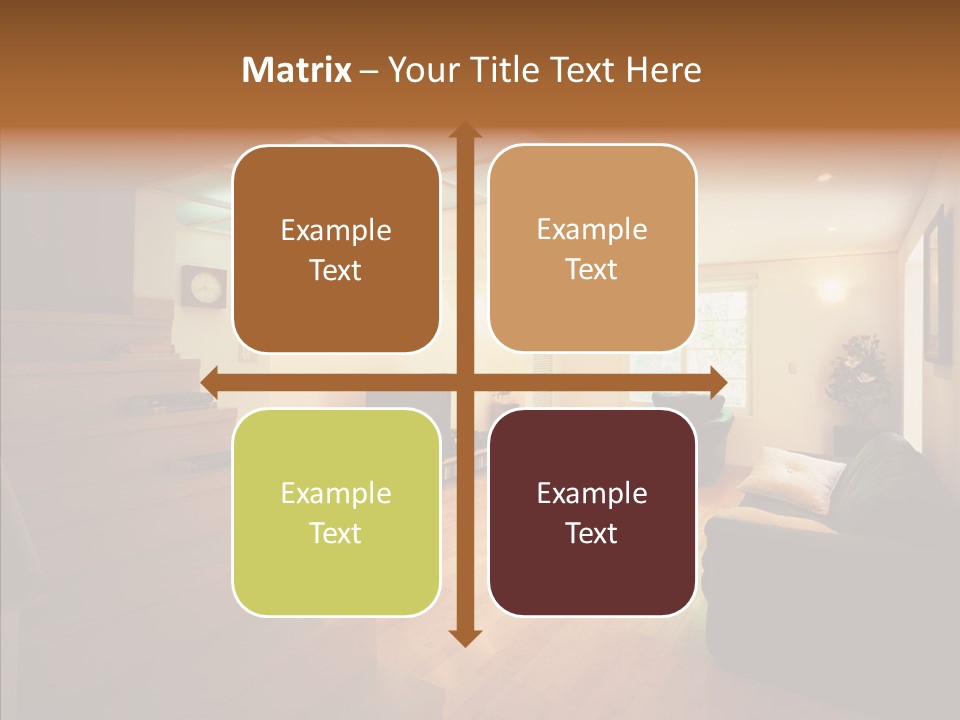 Matrix – Your Title Text Here

Example Text

Example Text

Example Text

Example Text